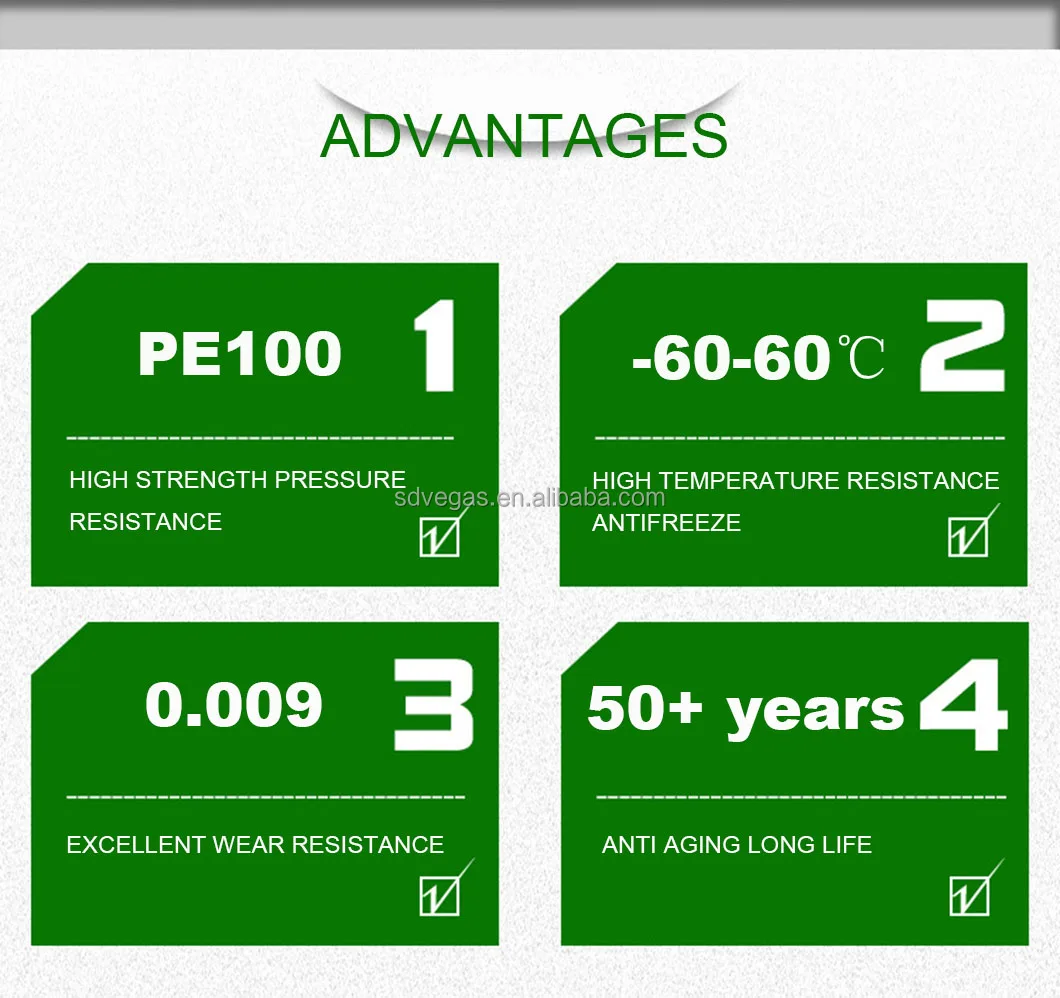 ADVANTAGES

PE100 1

HIGH STRENGTH PRESSURE RESISTANCE

-60-60℃ 2

HIGH TEMPERATURE RESISTANCE ANTIFREEZE

sdvegas.en.alibaba.com

0.009 3

EXCELLENT WEAR RESISTANCE

50+ years 4

ANTI AGING LONG LIFE